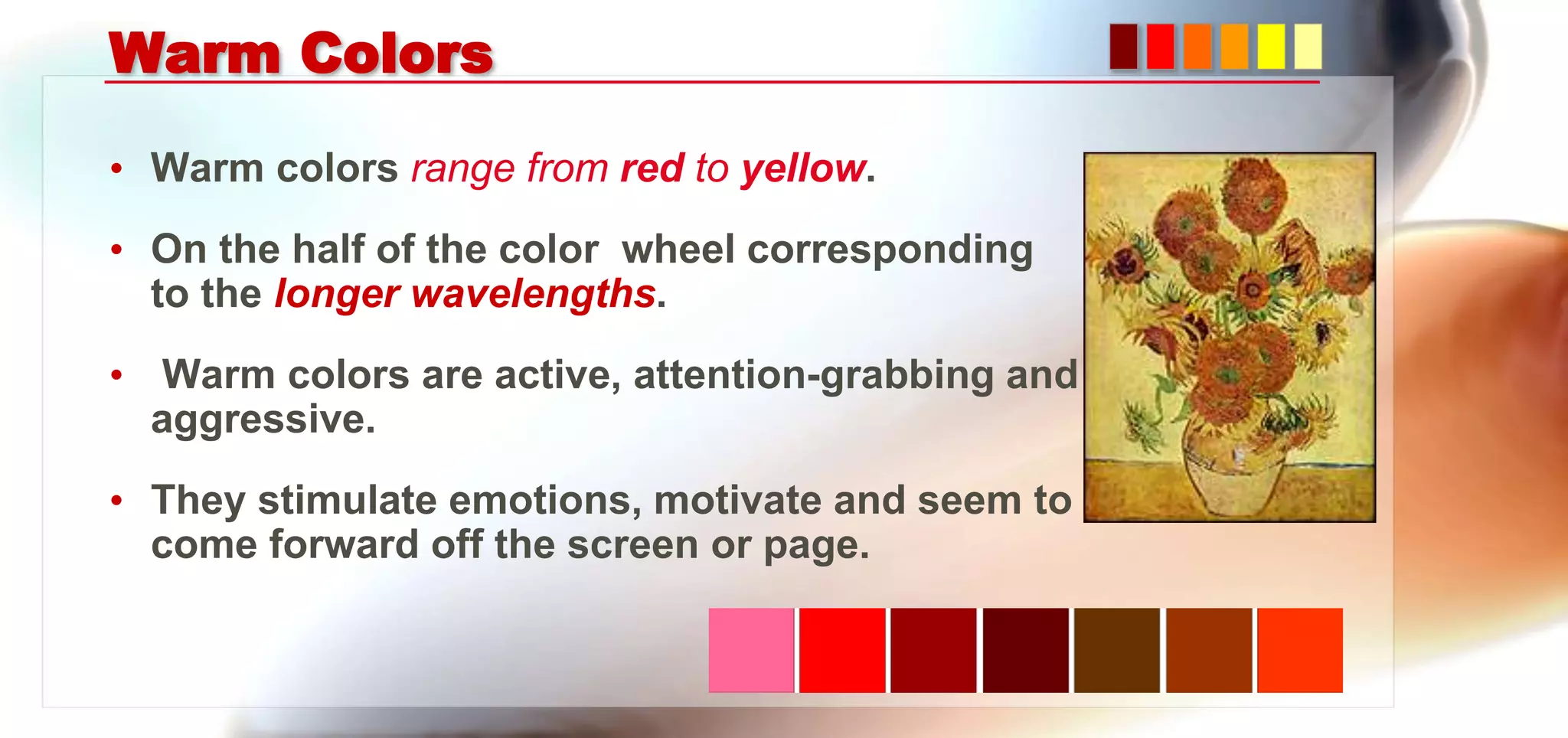 Warm Colors

• Warm colors range from red to yellow.

• On the half of the color wheel corresponding to the longer wavelengths.

• Warm colors are active, attention-grabbing and aggressive.

• They stimulate emotions, motivate and seem to come forward off the screen or page.